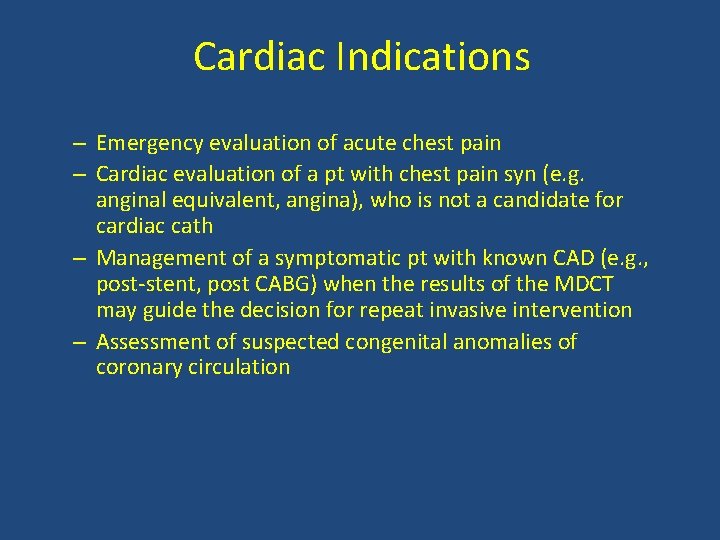 Cardiac Indications

– Emergency evaluation of acute chest pain
– Cardiac evaluation of a pt with chest pain syn (e.g. anginal equivalent, angina), who is not a candidate for cardiac cath
– Management of a symptomatic pt with known CAD (e.g., post-stent, post CABG) when the results of the MDCT may guide the decision for repeat invasive intervention
– Assessment of suspected congenital anomalies of coronary circulation